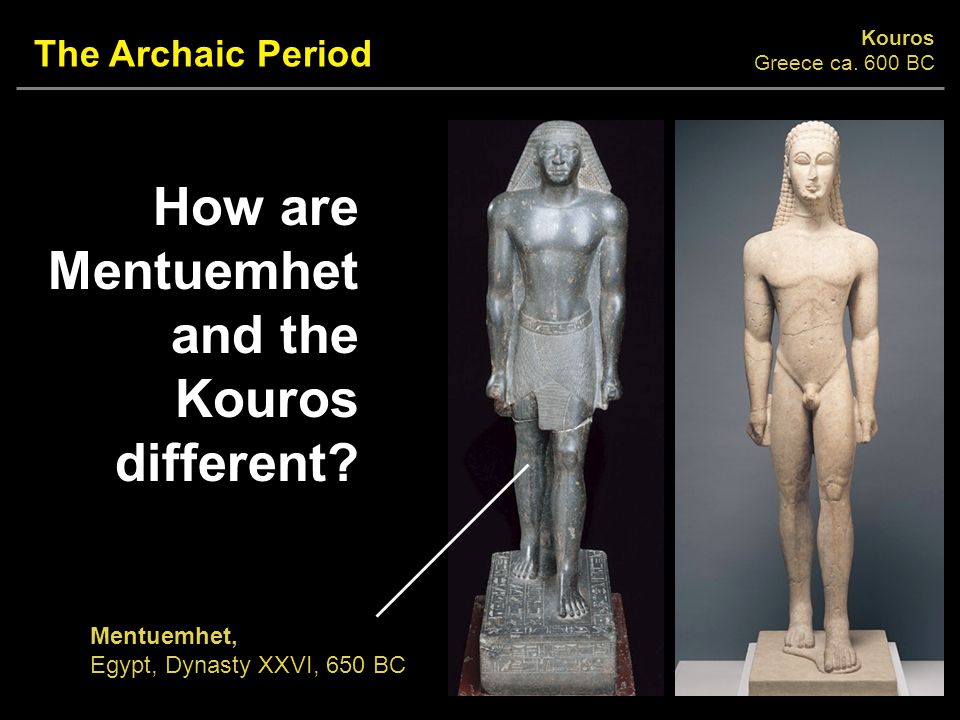 The Archaic Period

Kouros
Greece ca. 600 BC

How are Mentuemhet and the Kouros different?

Mentuemhet,
Egypt, Dynasty XXVI, 650 BC